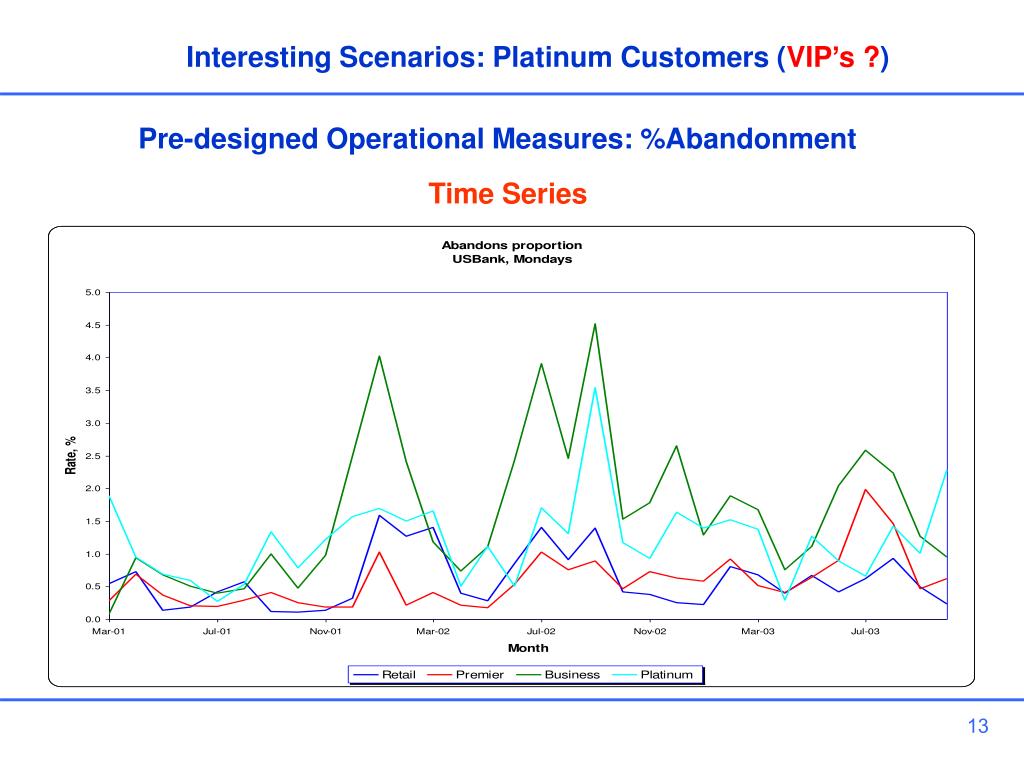 Interesting Scenarios: Platinum Customers (VIP's ?)

Pre-designed Operational Measures: %Abandonment

Time Series

Abandons proportion
USBank, Mondays

5.0
4.5
4.0
3.5
3.0
2.5
2.0
1.5
1.0
0.5
0.0

Rate, %

Mar-01 Jul-01 Nov-01 Mar-02 Jul-02 Nov-02 Mar-03 Jul-03

Month

Retail Premier Business Platinum

13